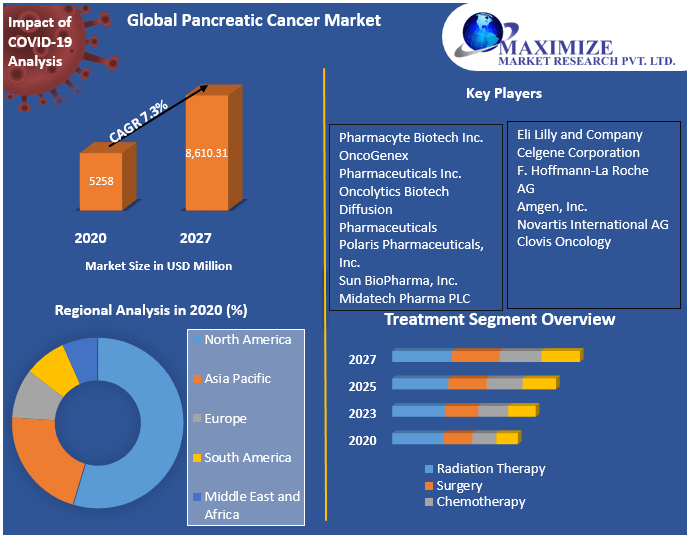 Impact of COVID-19 Analysis

Global Pancreatic Cancer Market

MAXIMIZE
MARKET RESEARCH PVT. LTD.

CAGR 7.3%

5258

8,610.31

2020

2027

Market Size in USD Million

Key Players

Pharmacyte Biotech Inc.
OncoGenex Pharmaceuticals Inc.
Oncolytics Biotech
Diffusion Pharmaceuticals
Polaris Pharmaceuticals, Inc.
Sun BioPharma, Inc.
Midatech Pharma PLC

Eli Lilly and Company
Celgene Corporation
F. Hoffmann-La Roche AG
Amgen, Inc.
Novartis International AG
Clovis Oncology

Regional Analysis in 2020 (%)

North America
Asia Pacific
Europe
South America
Middle East and Africa

Treatment Segment Overview

2027
2025
2023
2020

Radiation Therapy
Surgery
Chemotherapy